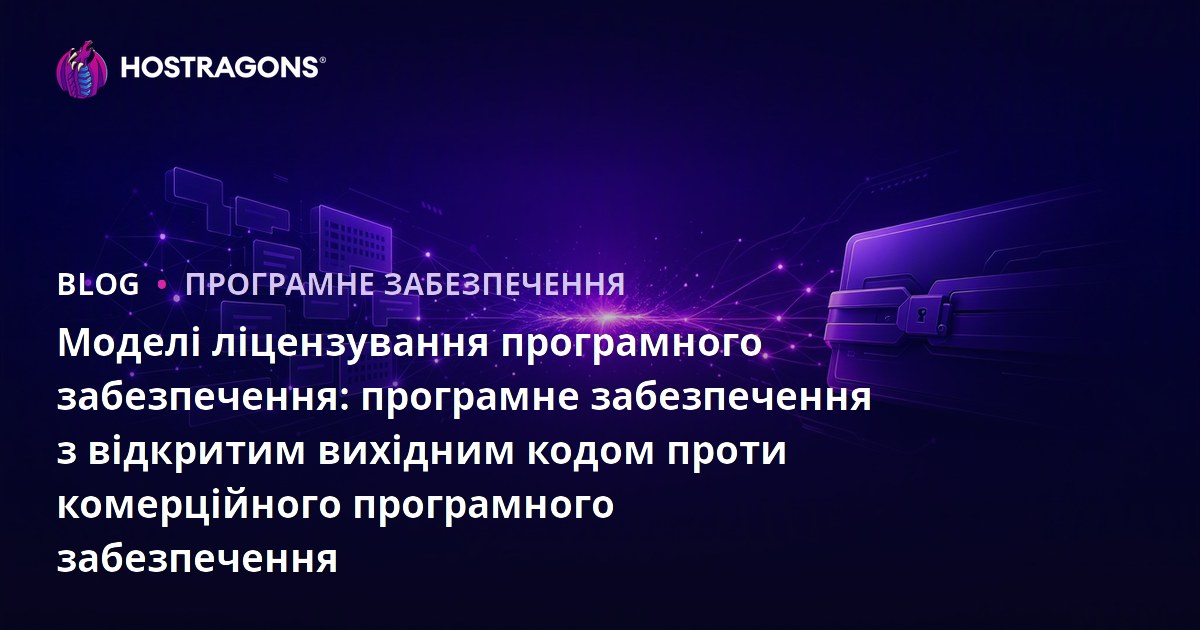 HOSTRAGONS®

BLOG • ПРОГРАМНЕ ЗАБЕЗПЕЧЕННЯ

Моделі ліцензування програмного забезпечення: програмне забезпечення з відкритим вихідним кодом проти комерційного програмного забезпечення